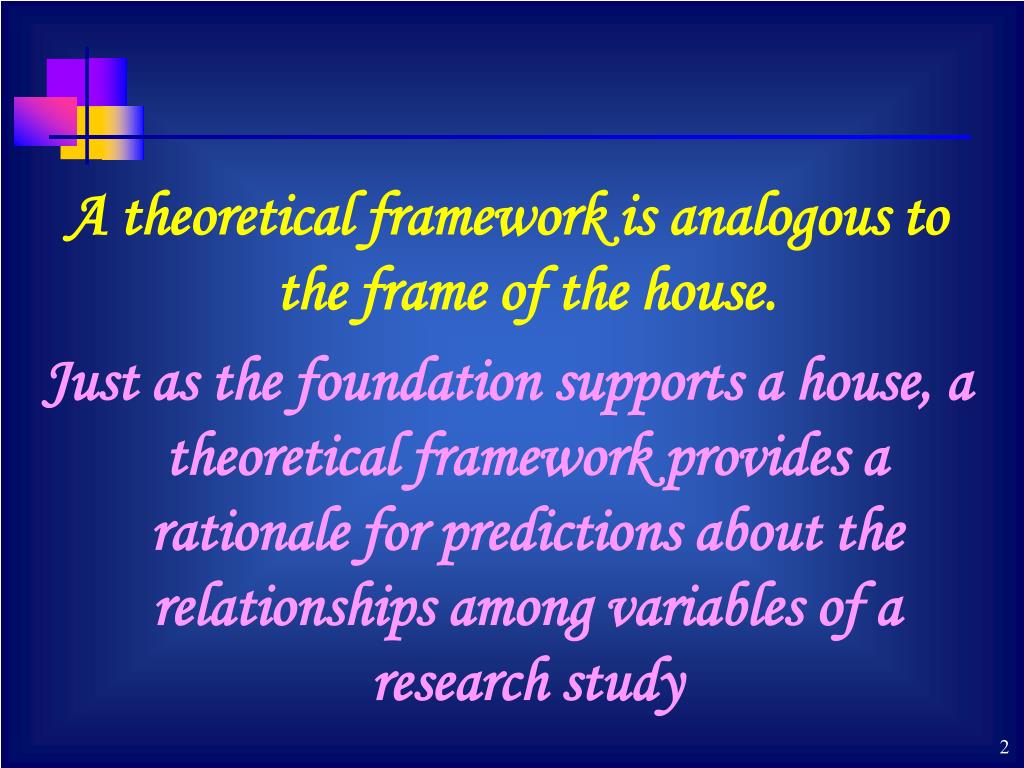 A theoretical framework is analogous to the frame of the house.

Just as the foundation supports a house, a theoretical framework provides a rationale for predictions about the relationships among variables of a research study

2